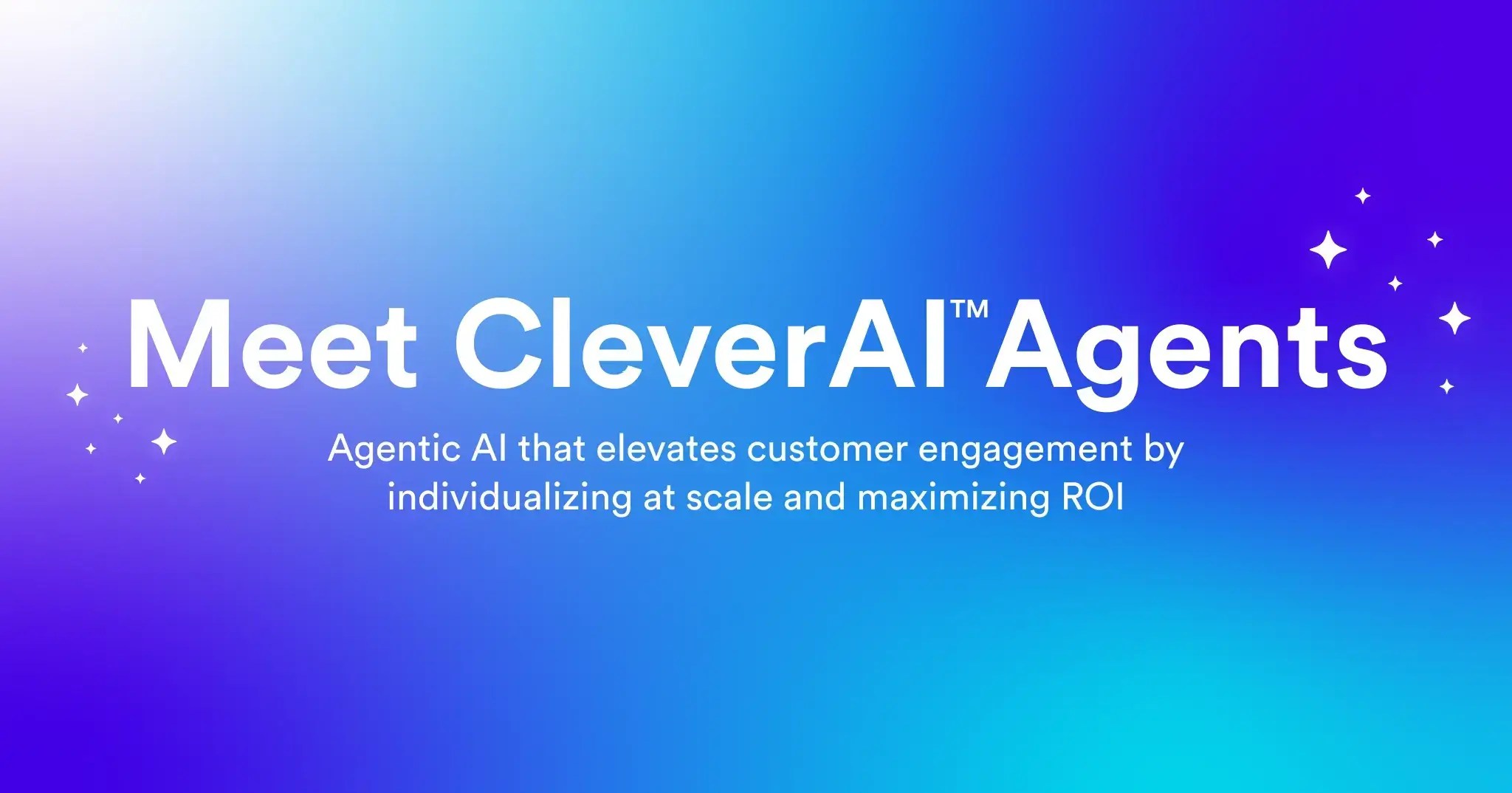 Meet CleverAI™ Agents

Agentic AI that elevates customer engagement by individualizing at scale and maximizing ROI